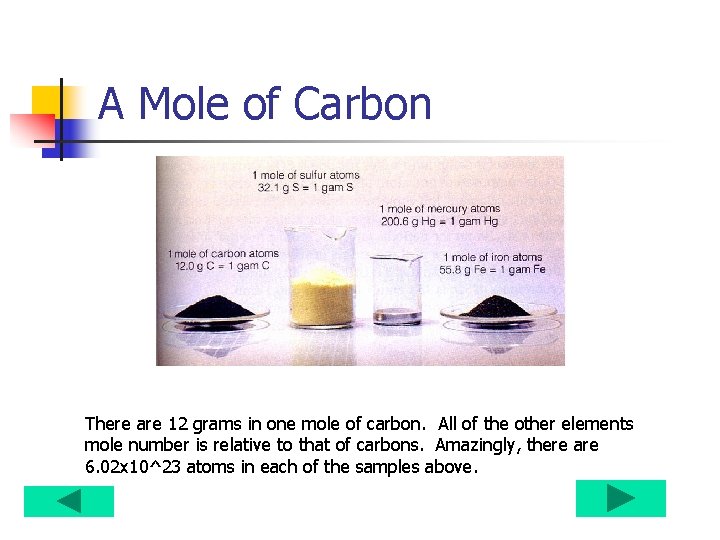 A Mole of Carbon

1 mole of sulfur atoms
32.1 g S = 1 gam S

1 mole of mercury atoms
200.6 g Hg = 1 gam Hg

1 mole of carbon atoms
12.0 g C = 1 gam C

1 mole of iron atoms
55.8 g Fe = 1 gam Fe

There are 12 grams in one mole of carbon. All of the other elements mole number is relative to that of carbons. Amazingly, there are 6.02x10^23 atoms in each of the samples above.